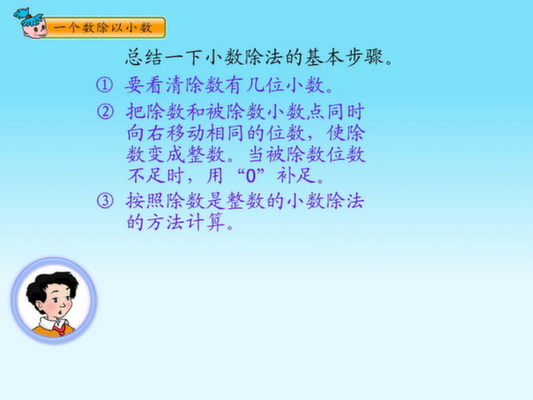 一个数除以小数

总结一下小数除法的基本步骤。

① 要看清除数有几位小数。

② 把除数和被除数小数点同时向右移动相同的位数，使除数变成整数。当被除数位数不足时，用“0”补足。

③ 按照除数是整数的小数除法的方法计算。